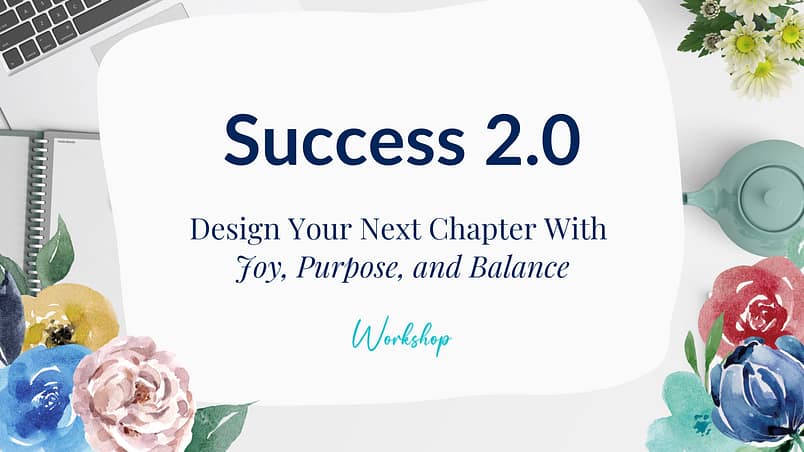 Success 2.0

Design Your Next Chapter With
Joy, Purpose, and Balance

Workshop